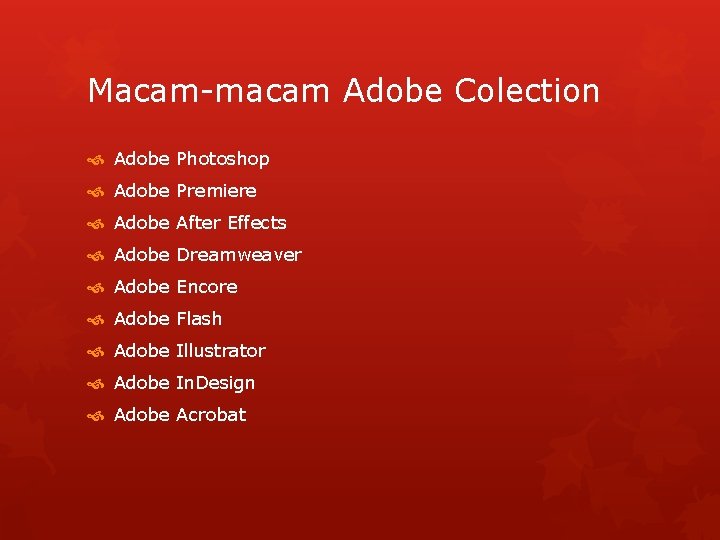 Macam-macam Adobe Colection

Adobe Photoshop
Adobe Premiere
Adobe After Effects
Adobe Dreamweaver
Adobe Encore
Adobe Flash
Adobe Illustrator
Adobe InDesign
Adobe Acrobat